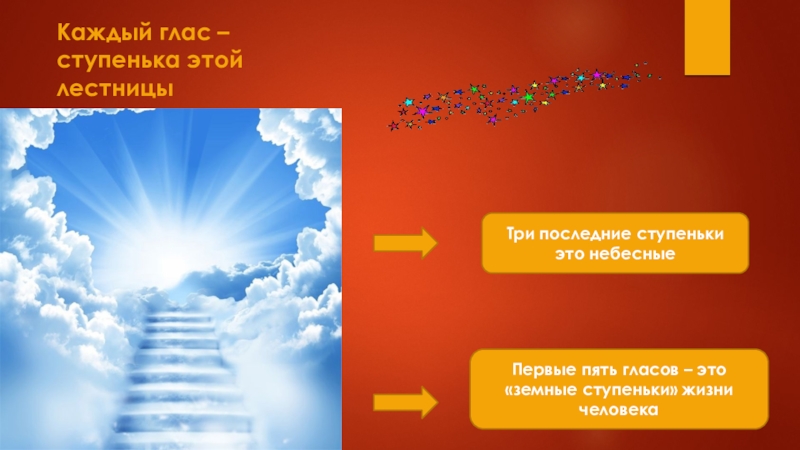 Каждый глас – ступенька этой лестницы

Три последние ступеньки это небесные

Первые пять гласов – это «земные ступеньки» жизни человека